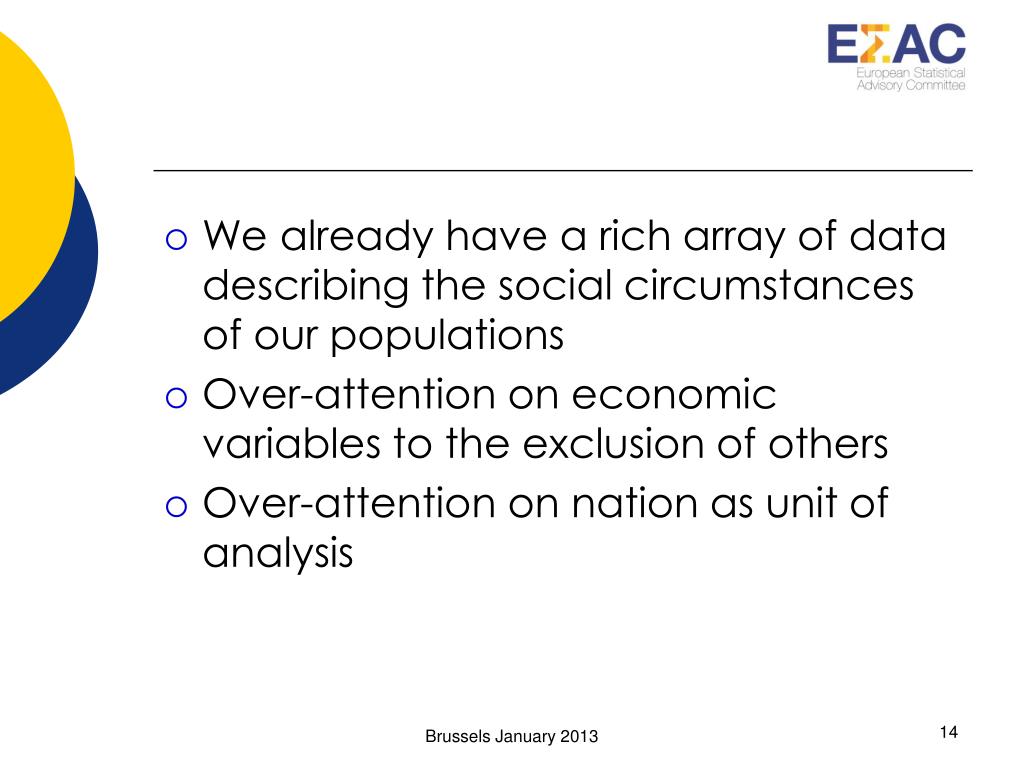 EΣAC
European Statistical Advisory Committee

o We already have a rich array of data describing the social circumstances of our populations
o Over-attention on economic variables to the exclusion of others
o Over-attention on nation as unit of analysis

Brussels January 2013

14